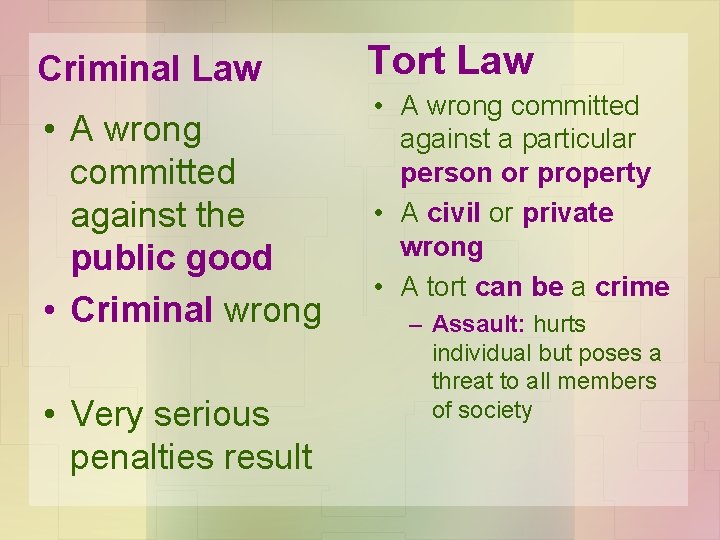 Criminal Law

• A wrong committed against the public good
• Criminal wrong

• Very serious penalties result

Tort Law

• A wrong committed against a particular person or property
• A civil or private wrong
• A tort can be a crime
– Assault: hurts individual but poses a threat to all members of society